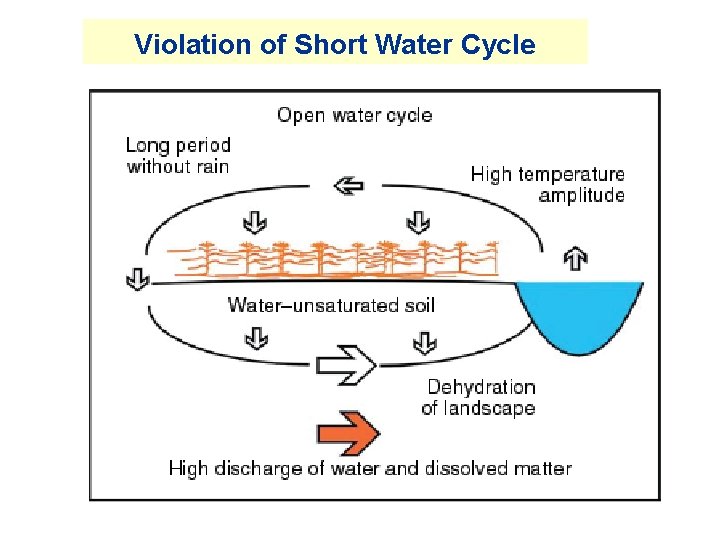 Violation of Short Water Cycle

Open water cycle

Long period
without rain

High temperature
amplitude

Water–unsaturated soil

Dehydration
of landscape

High discharge of water and dissolved matter